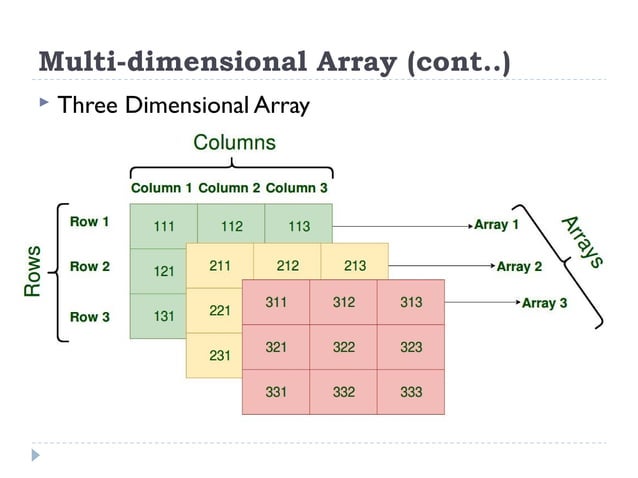 Multi-dimensional Array (cont..)

Three Dimensional Array

Columns

Column 1 Column 2 Column 3

Rows

Row 1

Row 2

Row 3

111 112 113

121

131

211 212 213

221

231

311 312 313

321 322 323

331 332 333

Array 1

Array 2

Array 3

Arrays